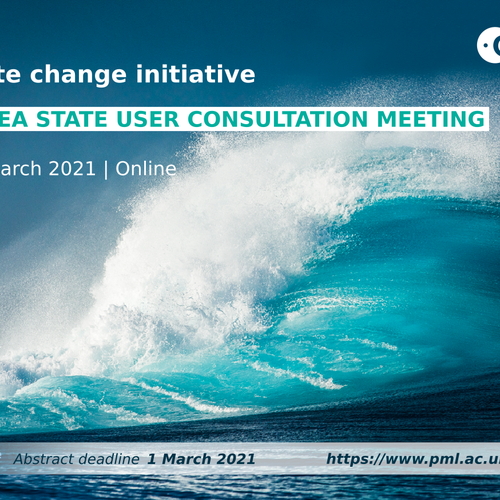 te change initiative

EA STATE USER CONSULTATION MEETING

arch 2021 | Online

Abstract deadline 1 March 2021 https://www.pml.ac.u